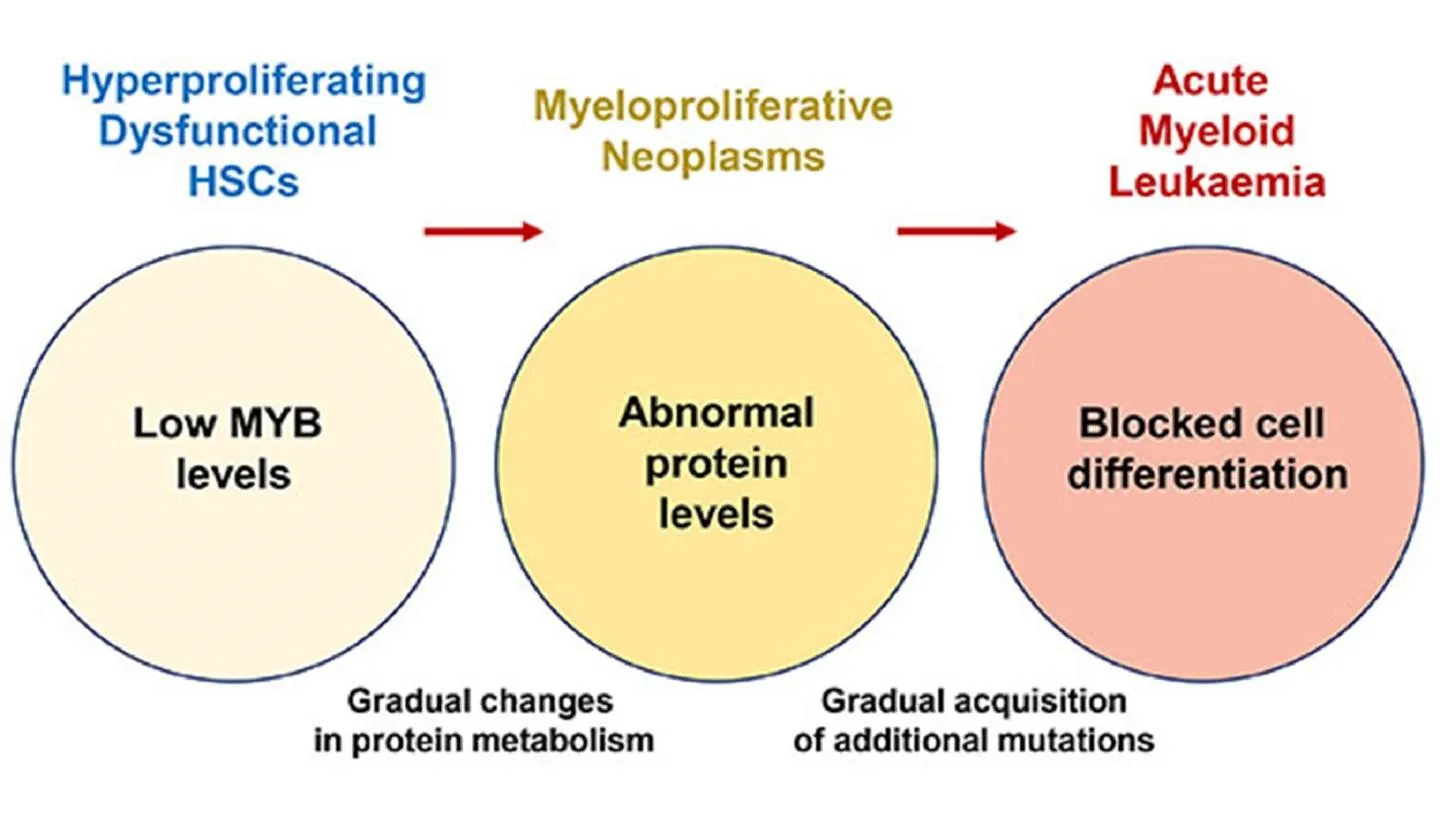 Hyperproliferating Dysfunctional HSCs

Myeloproliferative Neoplasms

Acute Myeloid Leukaemia

Low MYB levels

Abnormal protein levels

Blocked cell differentiation

Gradual changes in protein metabolism

Gradual acquisition of additional mutations